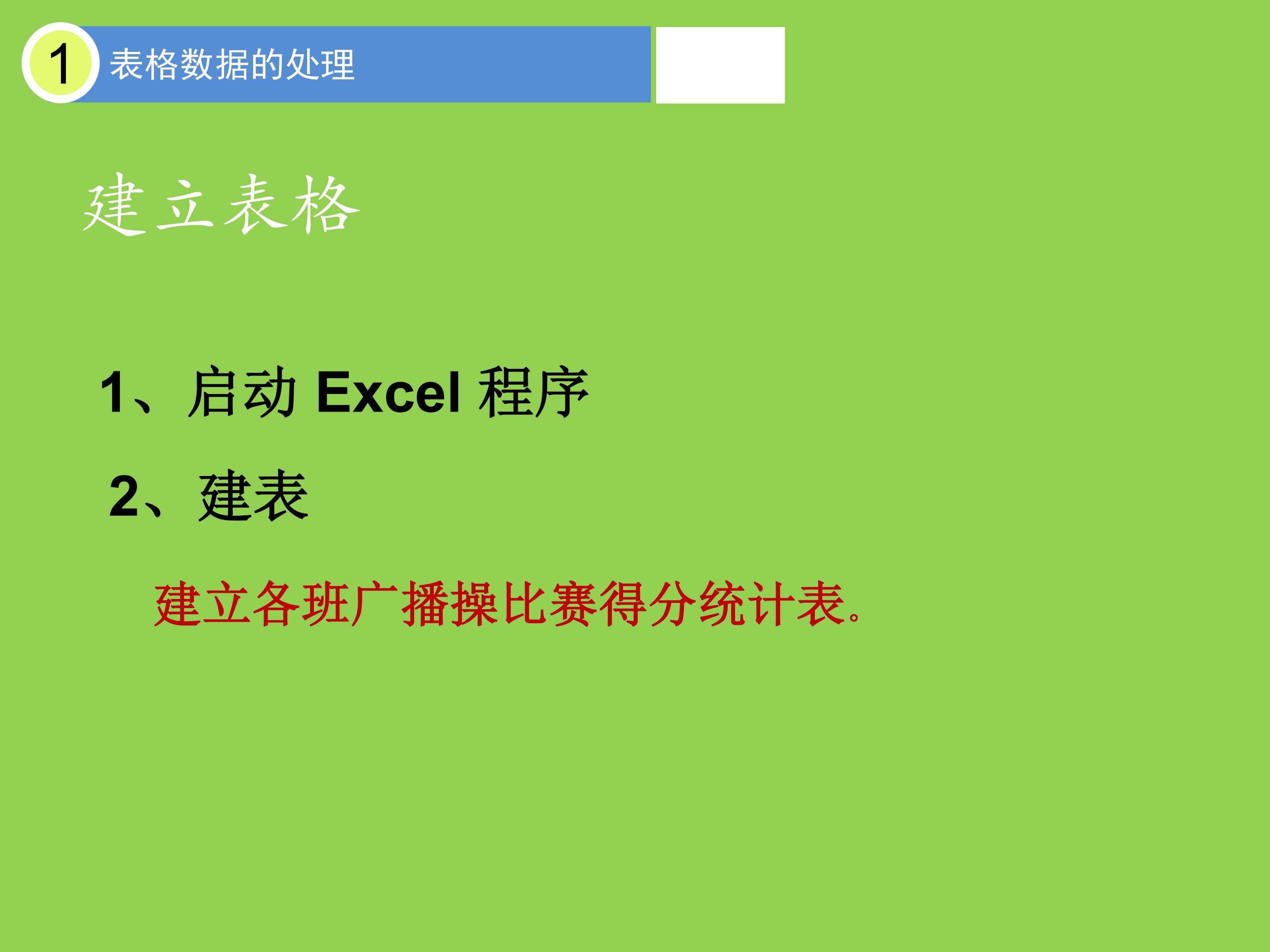 1 表格数据的处理

建立表格

1、启动 Excel 程序

2、建表

建立各班广播操比赛得分统计表。